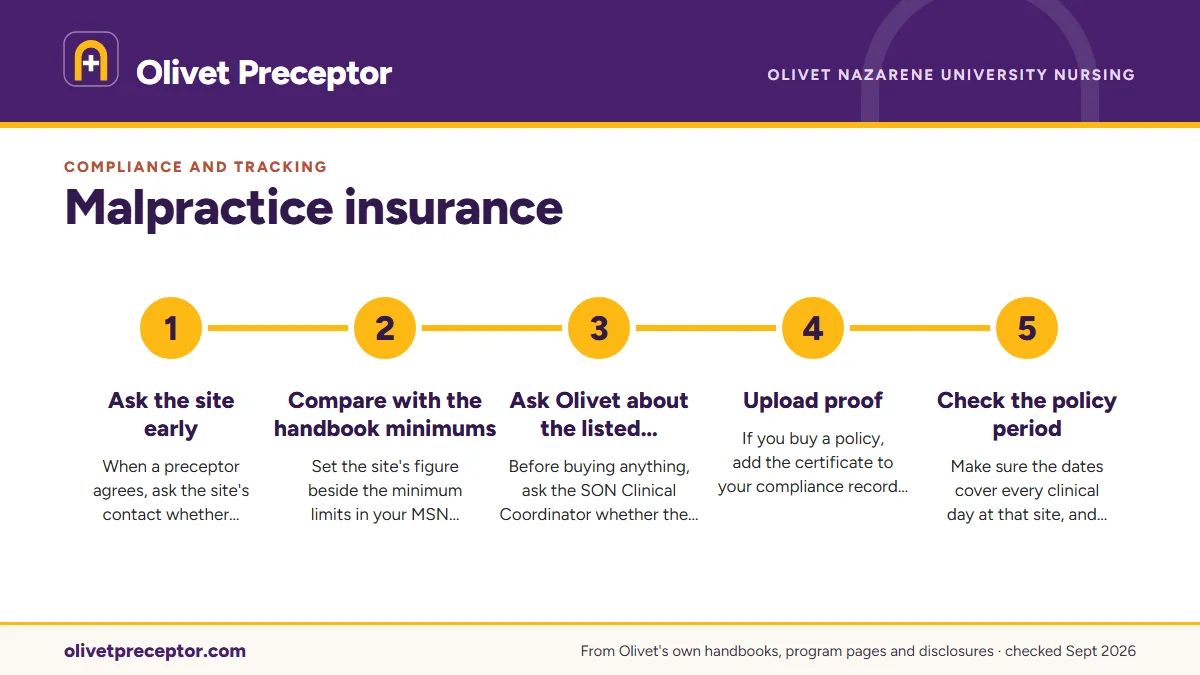 Olivet Preceptor

OLIVET NAZARENE UNIVERSITY NURSING

COMPLIANCE AND TRACKING

Malpractice insurance

1

Ask the site early

When a preceptor agrees, ask the site's contact whether...

2

Compare with the handbook minimums

Set the site's figure beside the minimum limits in your MSN...

3

Ask Olivet about the listed...

Before buying anything, ask the SON Clinical Coordinator whether the...

4

Upload proof

If you buy a policy, add the certificate to your compliance record...

5

Check the policy period

Make sure the dates cover every clinical day at that site, and...

olivetpreceptor.com

From Olivet's own handbooks, program pages and disclosures · checked Sept 2026